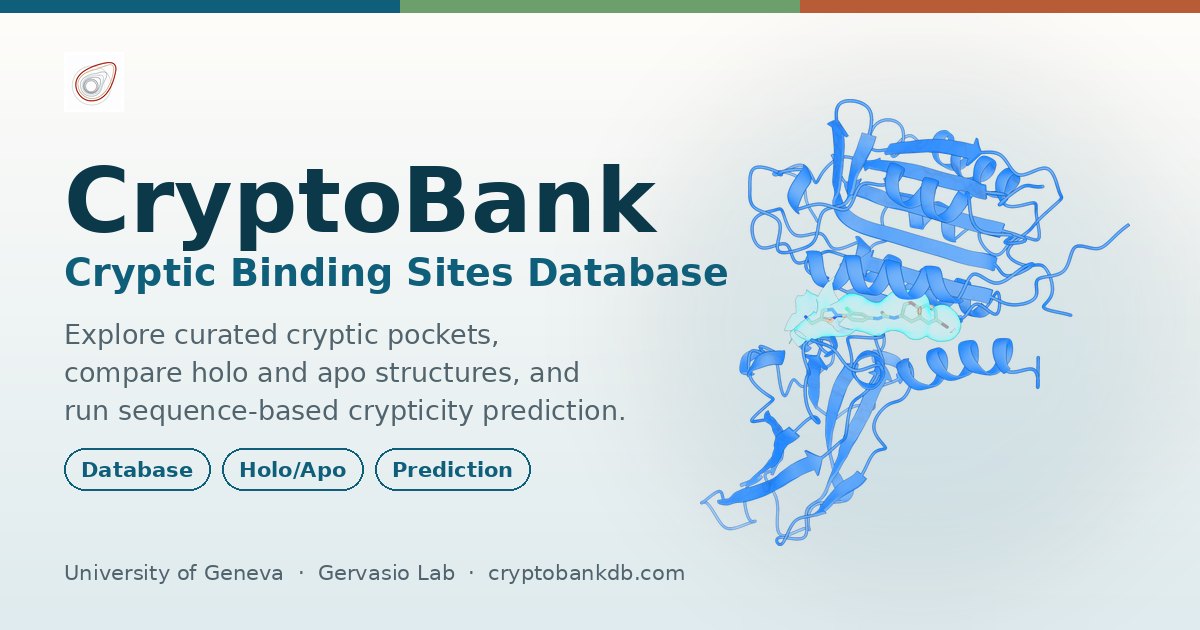 CryptoBank

Cryptic Binding Sites Database

Explore curated cryptic pockets, compare holo and apo structures, and run sequence-based crypticity prediction.

Database

Holo/Apo

Prediction

University of Geneva · Gervasio Lab · cryptobankdb.com